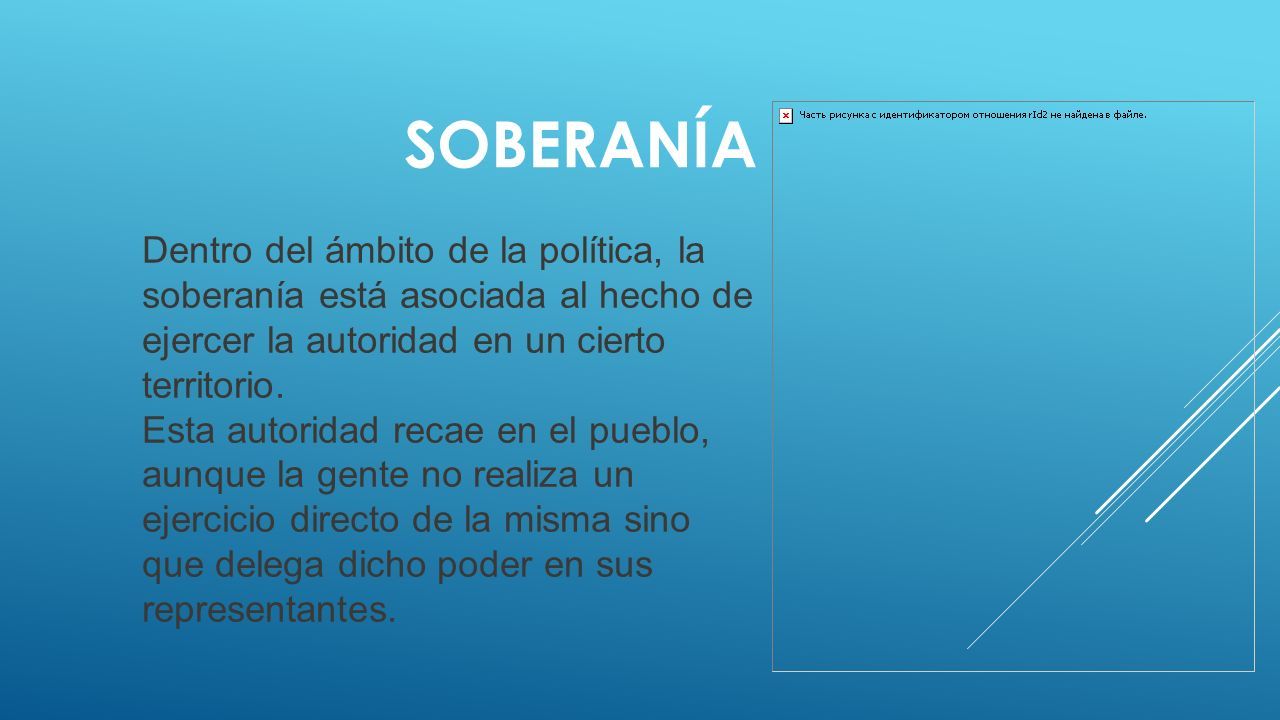 SOBERANÍA

Dentro del ámbito de la política, la soberanía está asociada al hecho de ejercer la autoridad en un cierto territorio.
Esta autoridad recae en el pueblo, aunque la gente no realiza un ejercicio directo de la misma sino que delega dicho poder en sus representantes.

Часть рисунка с идентификатором отношения rId2 не найдена в файле.